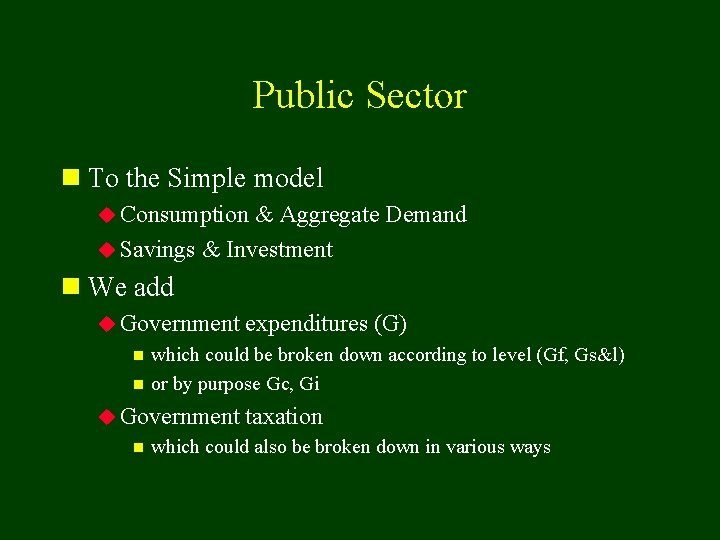 Public Sector

- To the Simple model
  - Consumption & Aggregate Demand
  - Savings & Investment
- We add
  - Government expenditures (G)
    - which could be broken down according to level (Gf, Gs&l)
    - or by purpose Gc, Gi
  - Government taxation
    - which could also be broken down in various ways